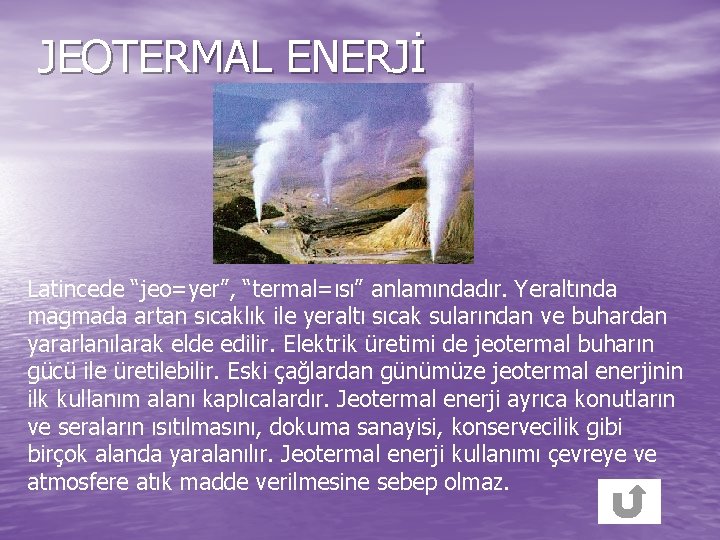 JEOTERMAL ENERJİ

Latincede “jeo=yer”, “termal=ısı” anlamındadır. Yeraltında magmada artan sıcaklık ile yeraltı sıcak sularından ve buhardan yararlanılarak elde edilir. Elektrik üretimi de jeotermal buharın gücü ile üretilebilir. Eski çağlardan günümüze jeotermal enerjinin ilk kullanım alanı kaplıcalardır. Jeotermal enerji ayrıca konutların ve seraların ısıtılmasını, dokuma sanayisi, konservecilik gibi birçok alanda yaralanılır. Jeotermal enerji kullanımı çevreye ve atmosfere atık madde verilmesine sebep olmaz.